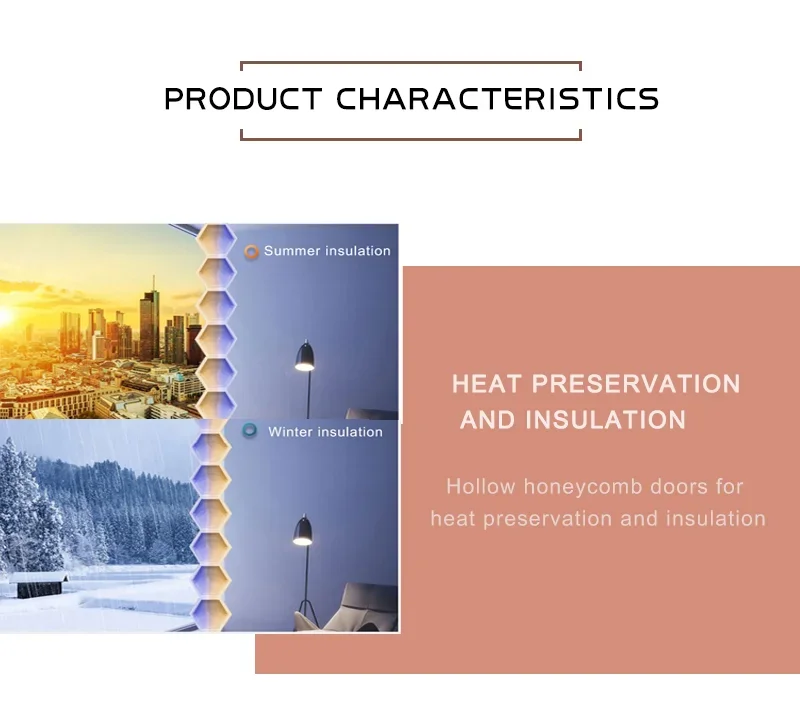 PRODUCT CHARACTERISTICS

Summer insulation

Winter insulation

HEAT PRESERVATION AND INSULATION

Hollow honeycomb doors for heat preservation and insulation